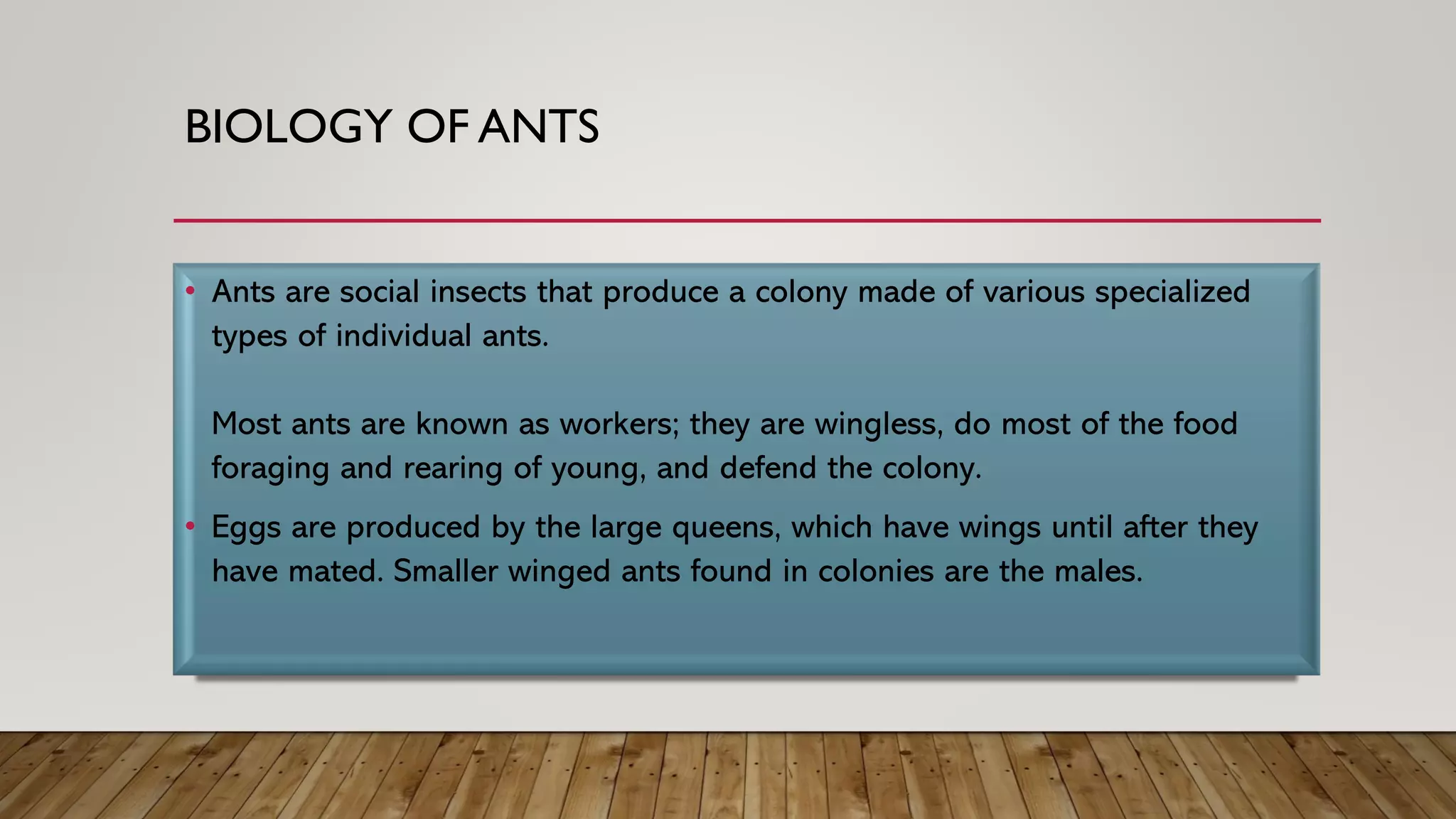 BIOLOGY OF ANTS

• Ants are social insects that produce a colony made of various specialized types of individual ants.

Most ants are known as workers; they are wingless, do most of the food foraging and rearing of young, and defend the colony.

• Eggs are produced by the large queens, which have wings until after they have mated. Smaller winged ants found in colonies are the males.